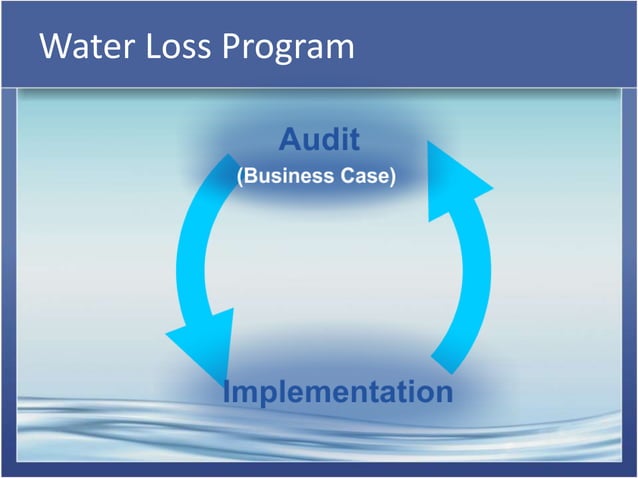 Water Loss Program

Audit
(Business Case)

Implementation